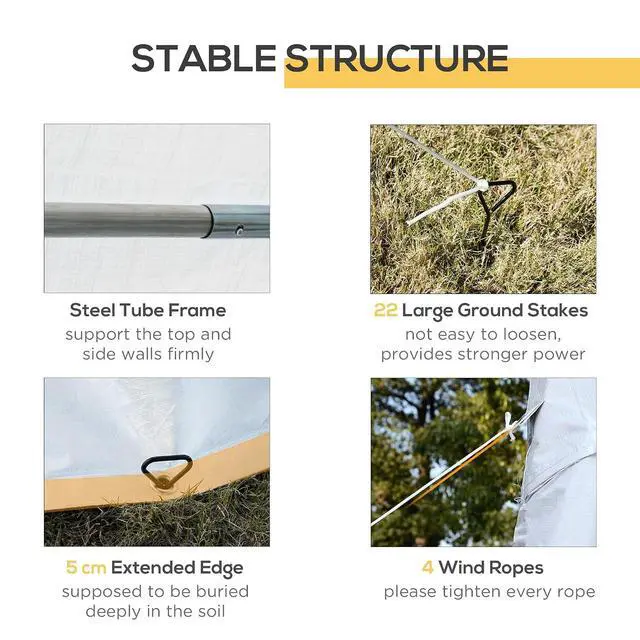 STABLE STRUCTURE

Steel Tube Frame
support the top and side walls firmly

22 Large Ground Stakes
not easy to loosen, provides stronger power

5 cm Extended Edge
supposed to be buried deeply in the soil

4 Wind Ropes
please tighten every rope